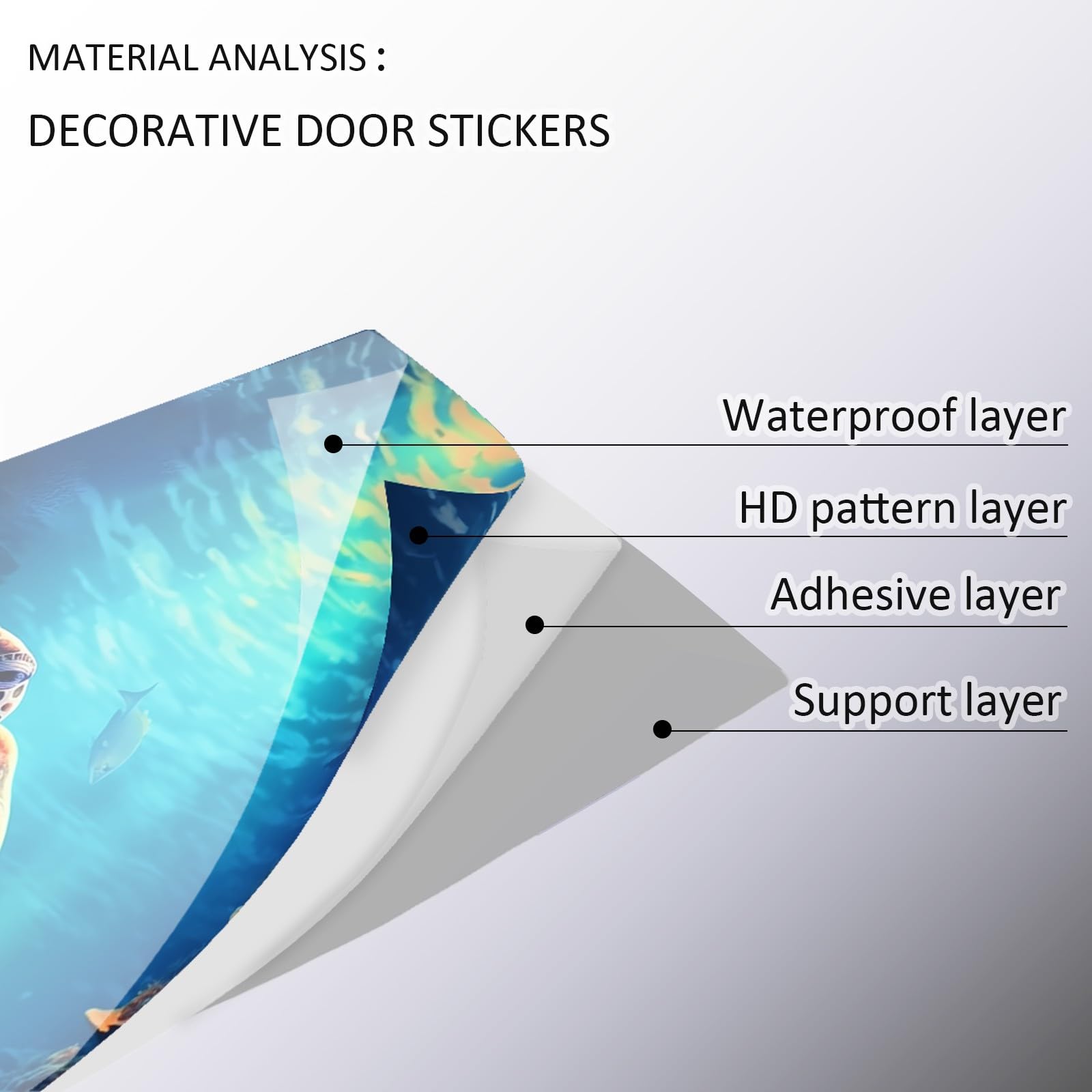 MATERIAL ANALYSIS :

DECORATIVE DOOR STICKERS

Waterproof layer

HD pattern layer

Adhesive layer

Support layer